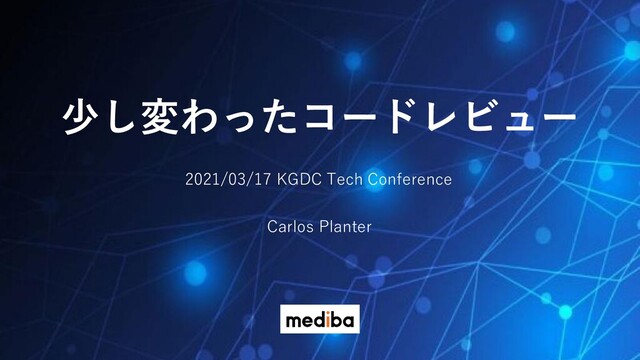 少し変わったコードレビュー

2021/03/17 KGDC Tech Conference

Carlos Planter

mediba